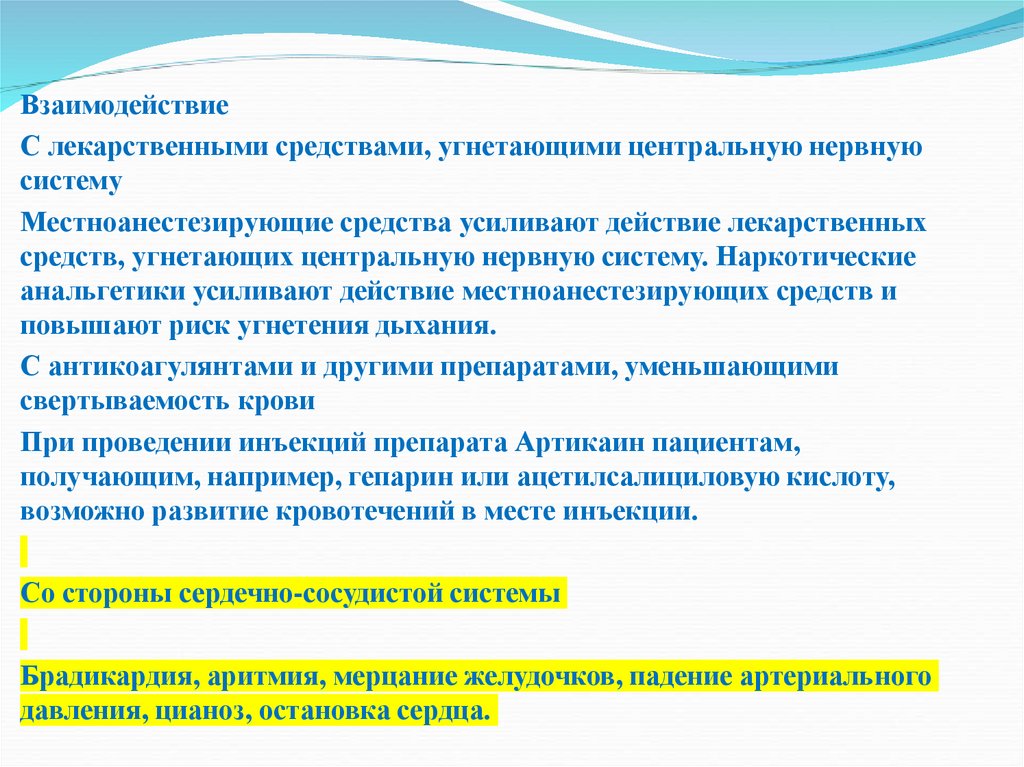 Взаимодействие

С лекарственными средствами, угнетающими центральную нервную систему

Местноанестезирующие средства усиливают действие лекарственных средств, угнетающих центральную нервную систему. Наркотические анальгетики усиливают действие местноанестезирующих средств и повышают риск угнетения дыхания.

С антикоагулянтами и другими препаратами, уменьшающими свертываемость крови

При проведении инъекций препарата Артикаин пациентам, получающим, например, гепарин или ацетилсалициловую кислоту, возможно развитие кровотечений в месте инъекции.

Со стороны сердечно-сосудистой системы

Брадикардия, аритмия, мерцание желудочков, падение артериального давления, цианоз, остановка сердца.